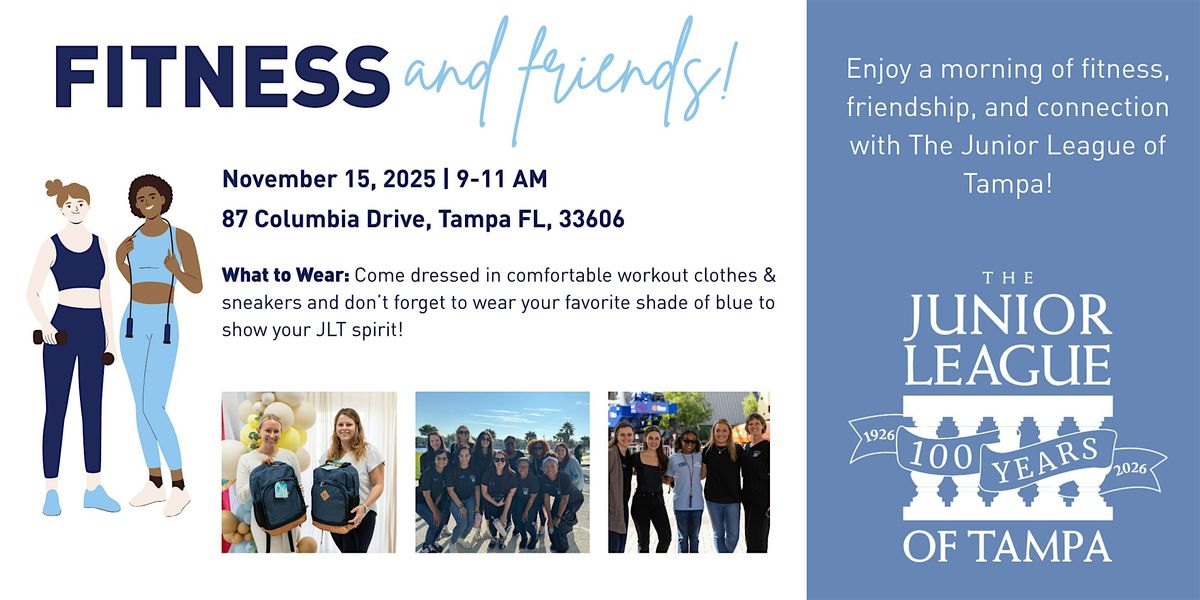 FITNESS and friends!

November 15, 2025 | 9-11 AM

87 Columbia Drive, Tampa FL, 33606

What to Wear: Come dressed in comfortable workout clothes & sneakers and don't forget to wear your favorite shade of blue to show your JLT spirit!

Enjoy a morning of fitness, friendship, and connection with The Junior League of Tampa!

THE JUNIOR LEAGUE

1926 100 YEARS 2026

OF TAMPA